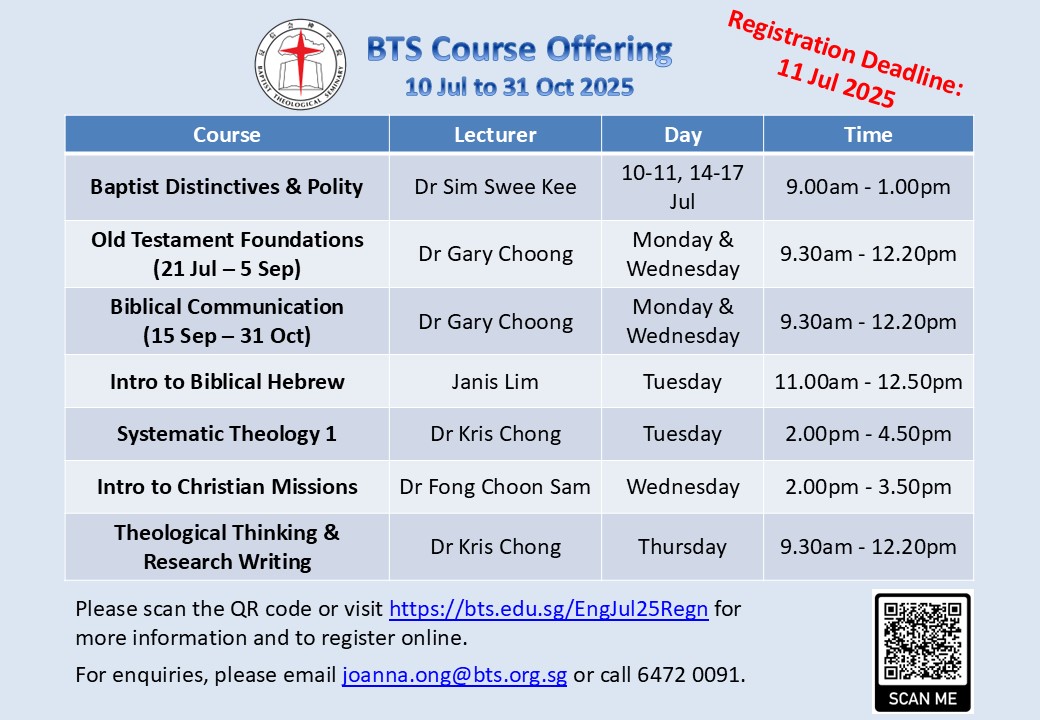 BAPTIST THEOLOGICAL SEMINARY

BTS Course Offering
10 Jul to 31 Oct 2025

Registration Deadline: 11 Jul 2025

| Course | Lecturer | Day | Time |
|---|---|---|---|
| Baptist Distinctives & Polity | Dr Sim Swee Kee | 10-11, 14-17 Jul | 9.00am - 1.00pm |
| Old Testament Foundations (21 Jul – 5 Sep) | Dr Gary Choong | Monday & Wednesday | 9.30am - 12.20pm |
| Biblical Communication (15 Sep – 31 Oct) | Dr Gary Choong | Monday & Wednesday | 9.30am - 12.20pm |
| Intro to Biblical Hebrew | Janis Lim | Tuesday | 11.00am - 12.50pm |
| Systematic Theology 1 | Dr Kris Chong | Tuesday | 2.00pm - 4.50pm |
| Intro to Christian Missions | Dr Fong Choon Sam | Wednesday | 2.00pm - 3.50pm |
| Theological Thinking & Research Writing | Dr Kris Chong | Thursday | 9.30am - 12.20pm |

Please scan the QR code or visit https://bts.edu.sg/EngJul25Regn for more information and to register online.

For enquiries, please email joanna.ong@bts.org.sg or call 6472 0091.

SCAN ME